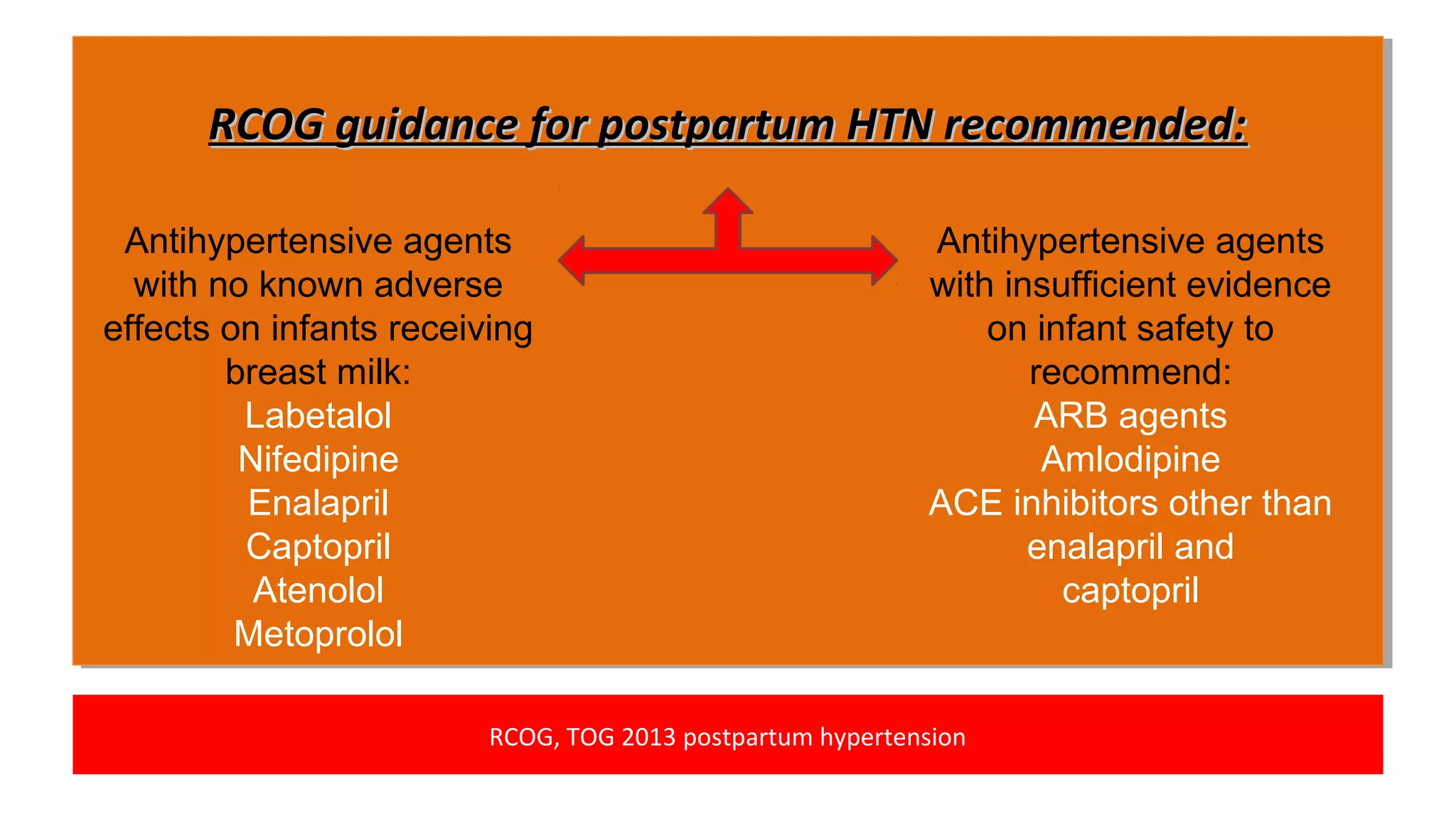 RCOG guidance for postpartum HTN recommended:

Antihypertensive agents with no known adverse effects on infants receiving breast milk:
Labetalol
Nifedipine
Enalapril
Captopril
Atenolol
Metoprolol

Antihypertensive agents with insufficient evidence on infant safety to recommend:
ARB agents
Amlodipine
ACE inhibitors other than enalapril and captopril

RCOG, TOG 2013 postpartum hypertension